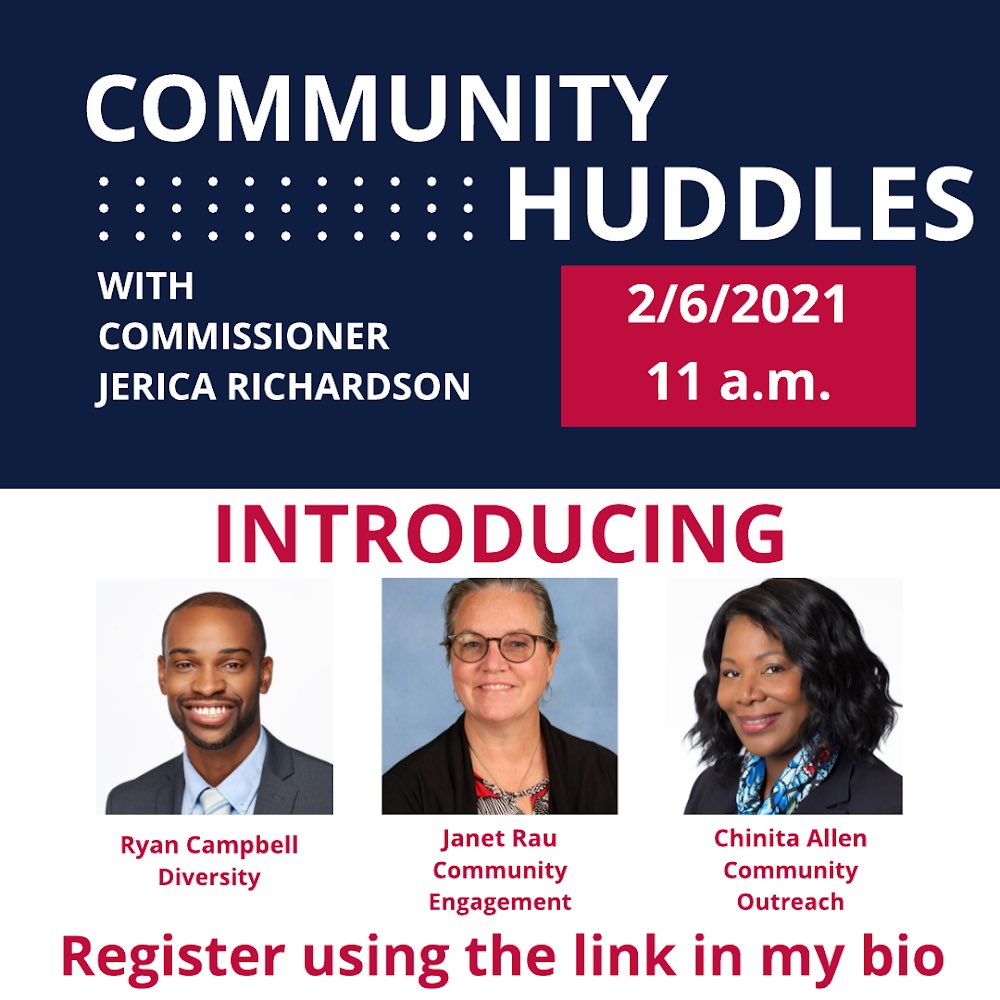 COMMUNITY HUDDLES

WITH COMMISSIONER JERICA RICHARDSON

2/6/2021
11 a.m.

INTRODUCING

Ryan Campbell
Diversity

Janet Rau
Community Engagement

Chinita Allen
Community Outreach

Register using the link in my bio